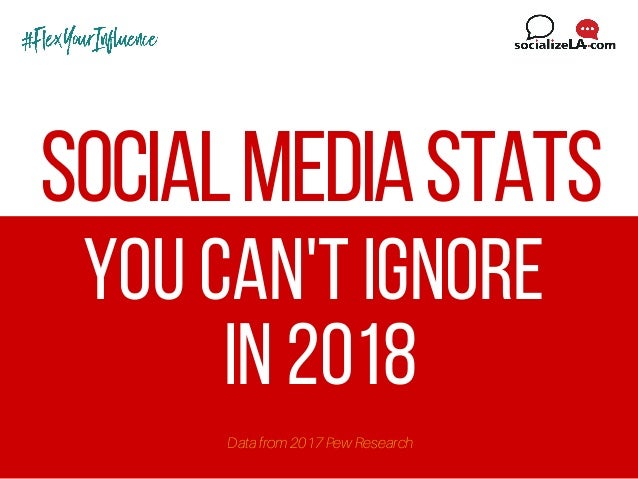 #FlexYourInfluence

socializeLA.com

SOCIAL MEDIA STATS

YOU CAN'T IGNORE IN 2018

Data from 2017 Pew Research